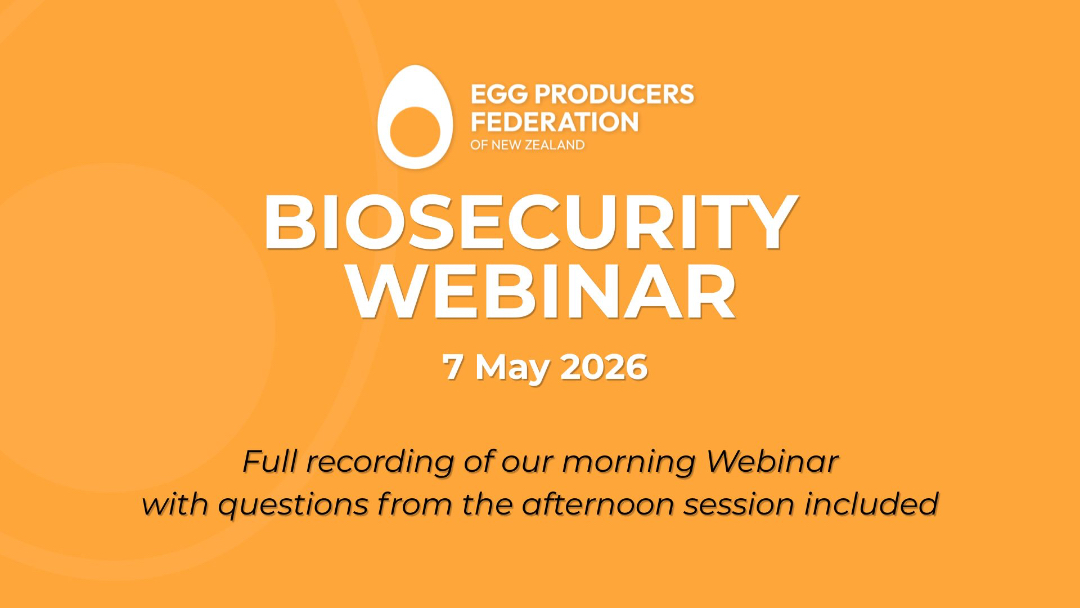 EGG PRODUCERS FEDERATION
OF NEW ZEALAND

BIOSECURITY WEBINAR

7 May 2026

Full recording of our morning Webinar with questions from the afternoon session included